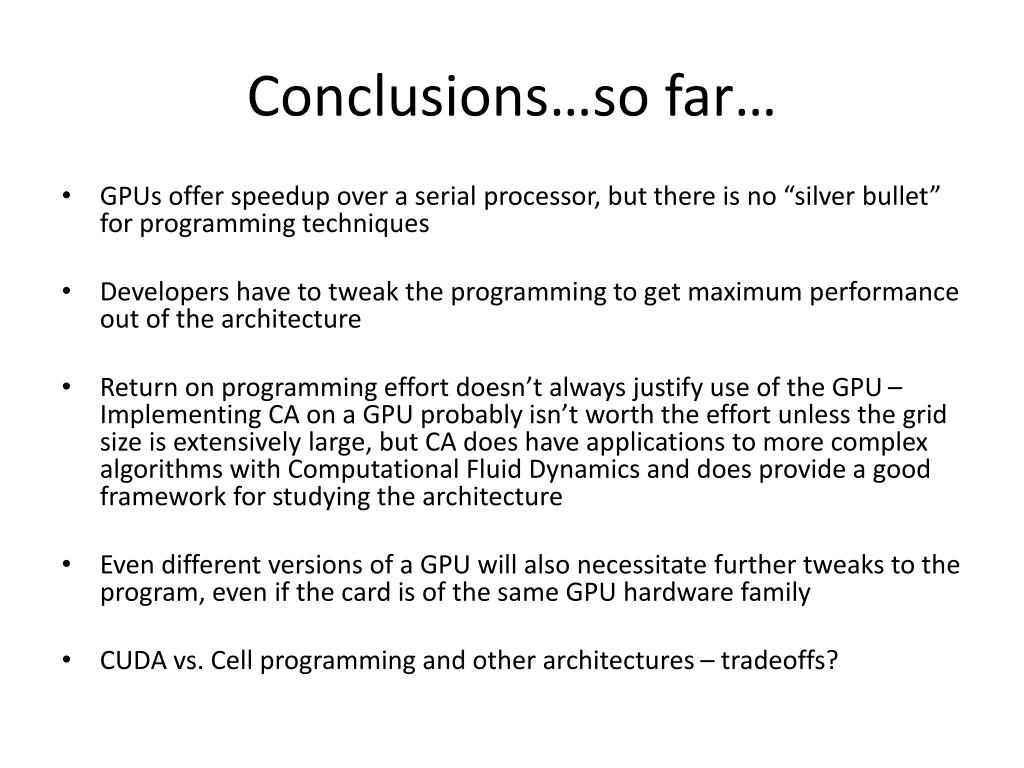 Conclusions…so far…

• GPUs offer speedup over a serial processor, but there is no “silver bullet” for programming techniques

• Developers have to tweak the programming to get maximum performance out of the architecture

• Return on programming effort doesn’t always justify use of the GPU – Implementing CA on a GPU probably isn’t worth the effort unless the grid size is extensively large, but CA does have applications to more complex algorithms with Computational Fluid Dynamics and does provide a good framework for studying the architecture

• Even different versions of a GPU will also necessitate further tweaks to the program, even if the card is of the same GPU hardware family

• CUDA vs. Cell programming and other architectures – tradeoffs?